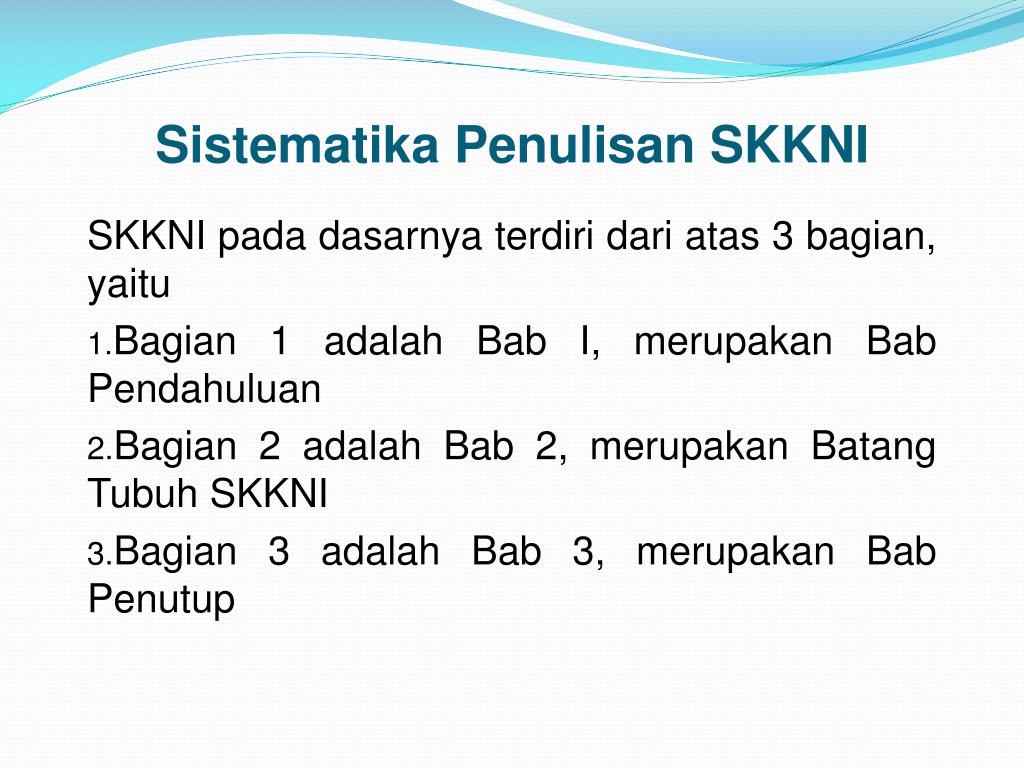 Sistematika Penulisan SKKNI

SKKNI pada dasarnya terdiri dari atas 3 bagian, yaitu

1.Bagian 1 adalah Bab I, merupakan Bab Pendahuluan

2.Bagian 2 adalah Bab 2, merupakan Batang Tubuh SKKNI

3.Bagian 3 adalah Bab 3, merupakan Bab Penutup